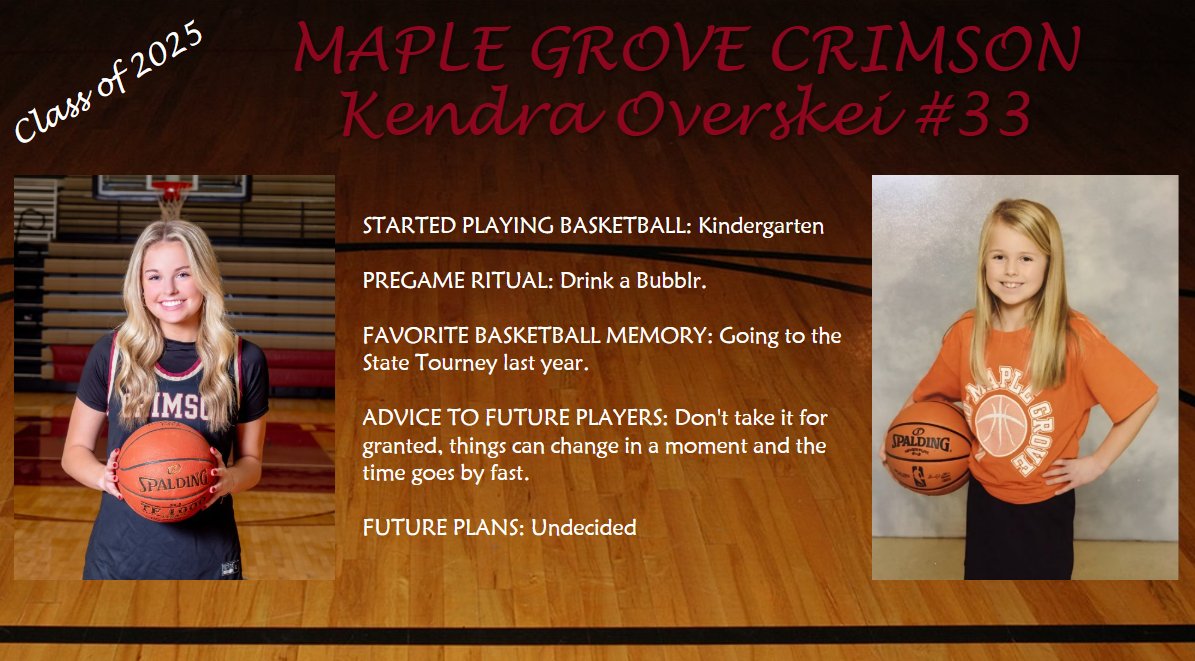 Class of 2025

MAPLE GROVE CRIMSON
Kendra Overskei #33

CRIMSO

SPALDING

STARTED PLAYING BASKETBALL: Kindergarten

PREGAME RITUAL: Drink a Bubblr.

FAVORITE BASKETBALL MEMORY: Going to the State Tourney last year.

ADVICE TO FUTURE PLAYERS: Don't take it for granted, things can change in a moment and the time goes by fast.

FUTURE PLANS: Undecided

MAPLE GROVE

SPALDING